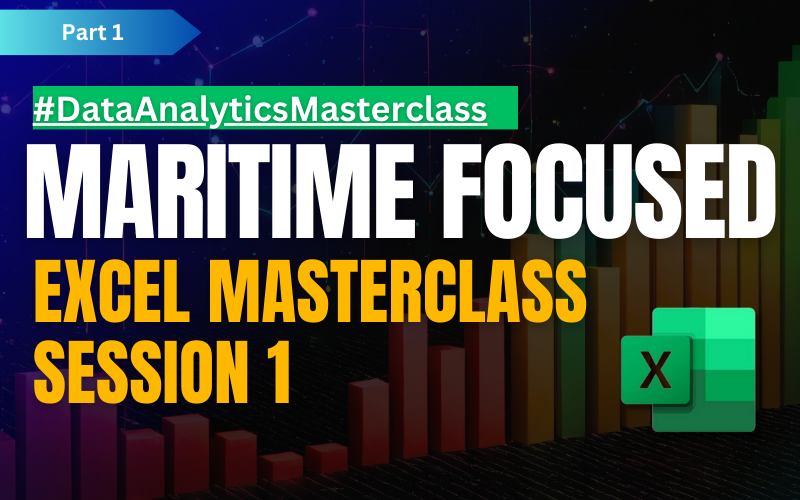 Part 1

#DataAnalyticsMasterclass

MARITIME FOCUSED

EXCEL MASTERCLASS
SESSION 1

X